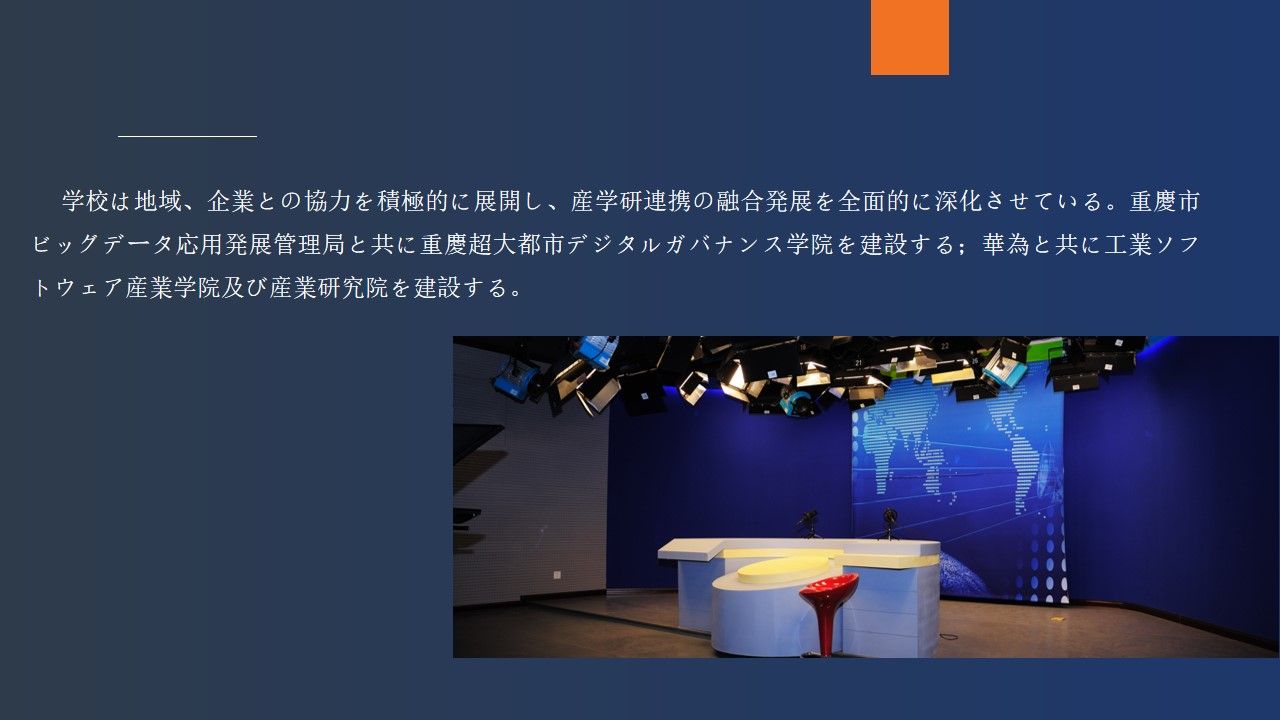 学校は地域、企業との協力を積極的に展開し、産学研連携の融合発展を全面的に深化させている。重慶市ビッグデータ応用発展管理局と共に重慶超大都市デジタルガバナンス学院を建設する；華為と共に工業ソフトウェア産業学院及び産業研究院を建設する。